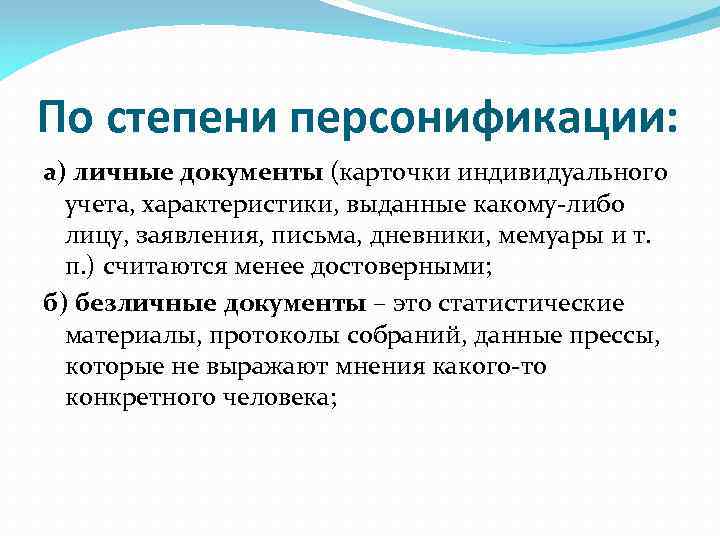 По степени персонификации:

а) личные документы (карточки индивидуального учета, характеристики, выданные какому-либо лицу, заявления, письма, дневники, мемуары и т. п.) считаются менее достоверными;

б) безличные документы – это статистические материалы, протоколы собраний, данные прессы, которые не выражают мнения какого-то конкретного человека;